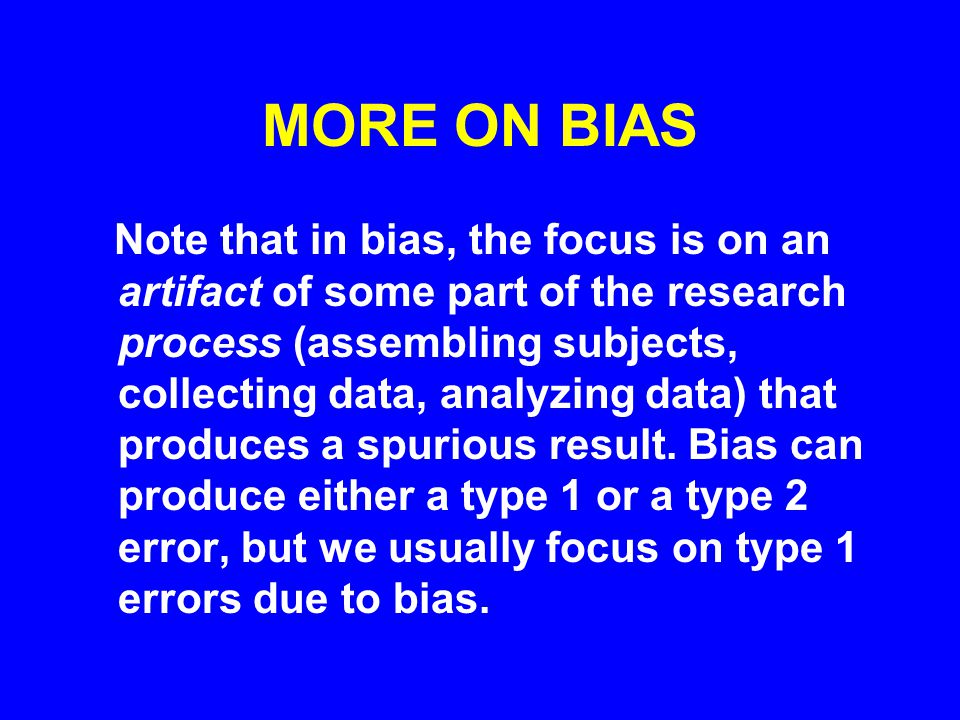 MORE ON BIAS

Note that in bias, the focus is on an artifact of some part of the research process (assembling subjects, collecting data, analyzing data) that produces a spurious result. Bias can produce either a type 1 or a type 2 error, but we usually focus on type 1 errors due to bias.